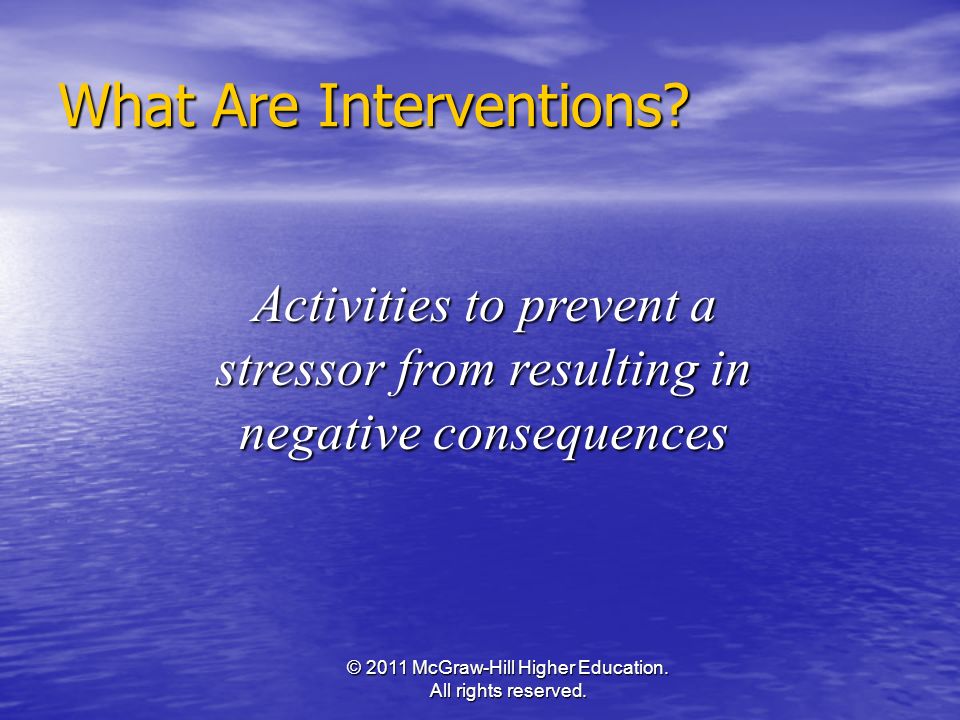 What Are Interventions?

Activities to prevent a stressor from resulting in negative consequences

© 2011 McGraw-Hill Higher Education. All rights reserved.